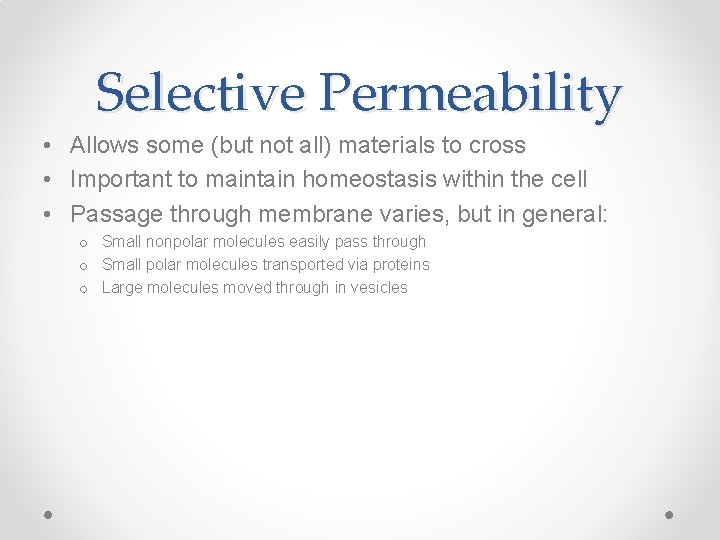 Selective Permeability

• Allows some (but not all) materials to cross
• Important to maintain homeostasis within the cell
• Passage through membrane varies, but in general:
  o Small nonpolar molecules easily pass through
  o Small polar molecules transported via proteins
  o Large molecules moved through in vesicles